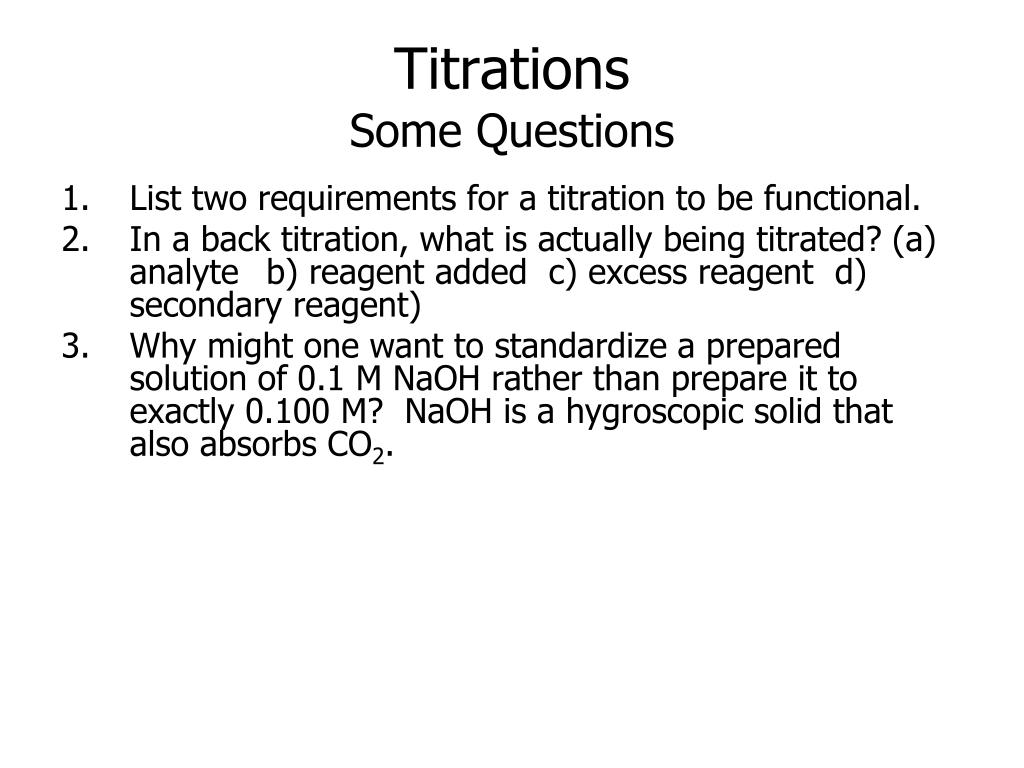 Titrations
Some Questions

1. List two requirements for a titration to be functional.
2. In a back titration, what is actually being titrated? (a) analyte b) reagent added c) excess reagent d) secondary reagent)
3. Why might one want to standardize a prepared solution of 0.1 M NaOH rather than prepare it to exactly 0.100 M? NaOH is a hygroscopic solid that also absorbs $CO_2$.